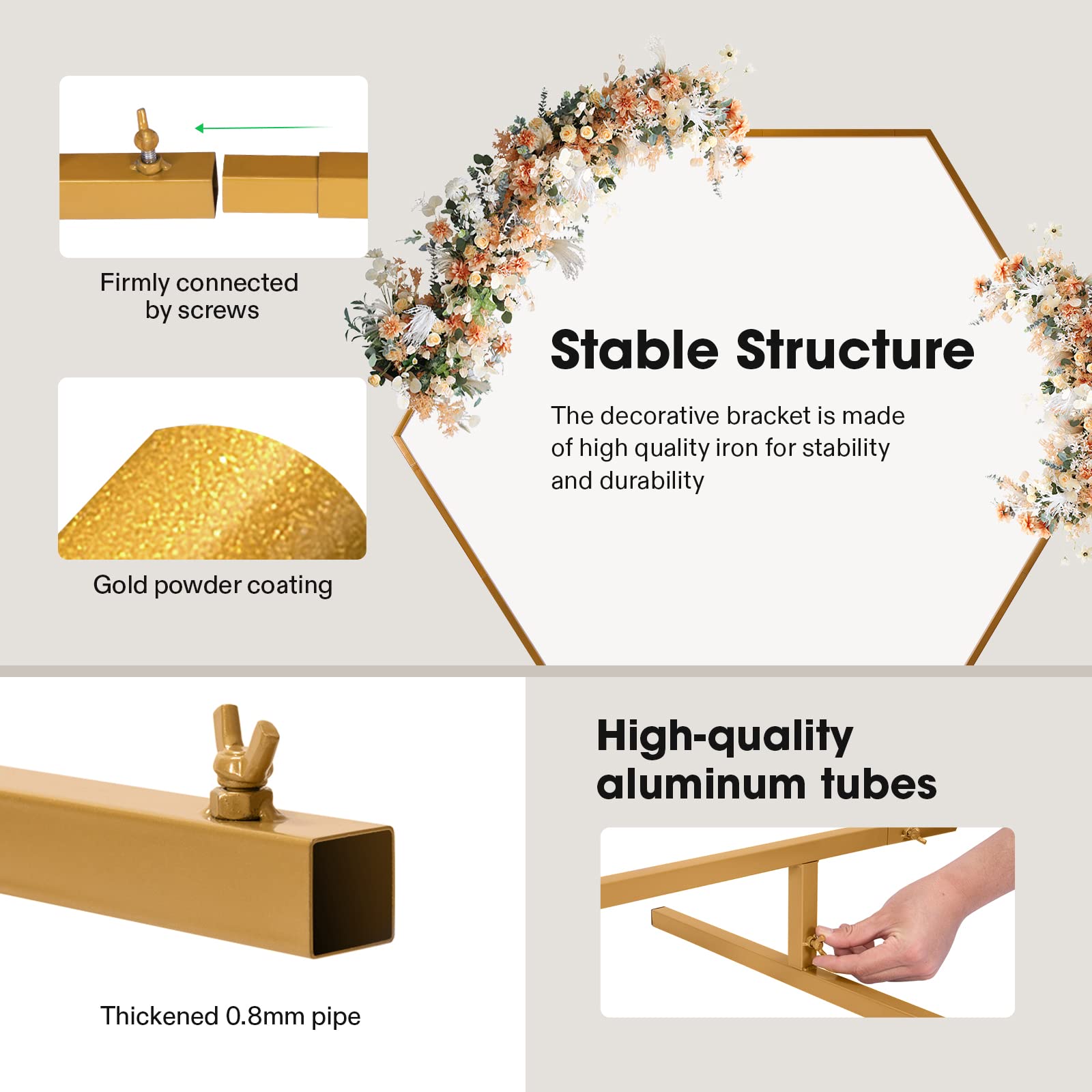 Firmly connected by screws

Gold powder coating

Stable Structure

The decorative bracket is made of high quality iron for stability and durability

Thickened 0.8mm pipe

High-quality aluminum tubes